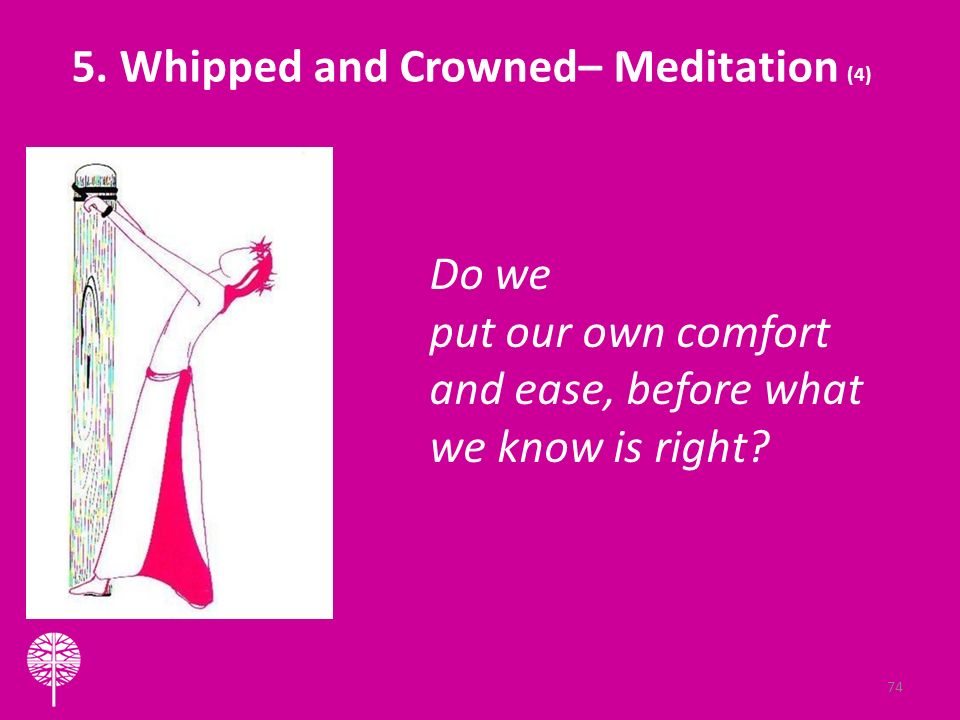 5. Whipped and Crowned– Meditation (4)

Do we put our own comfort and ease, before what we know is right?

74